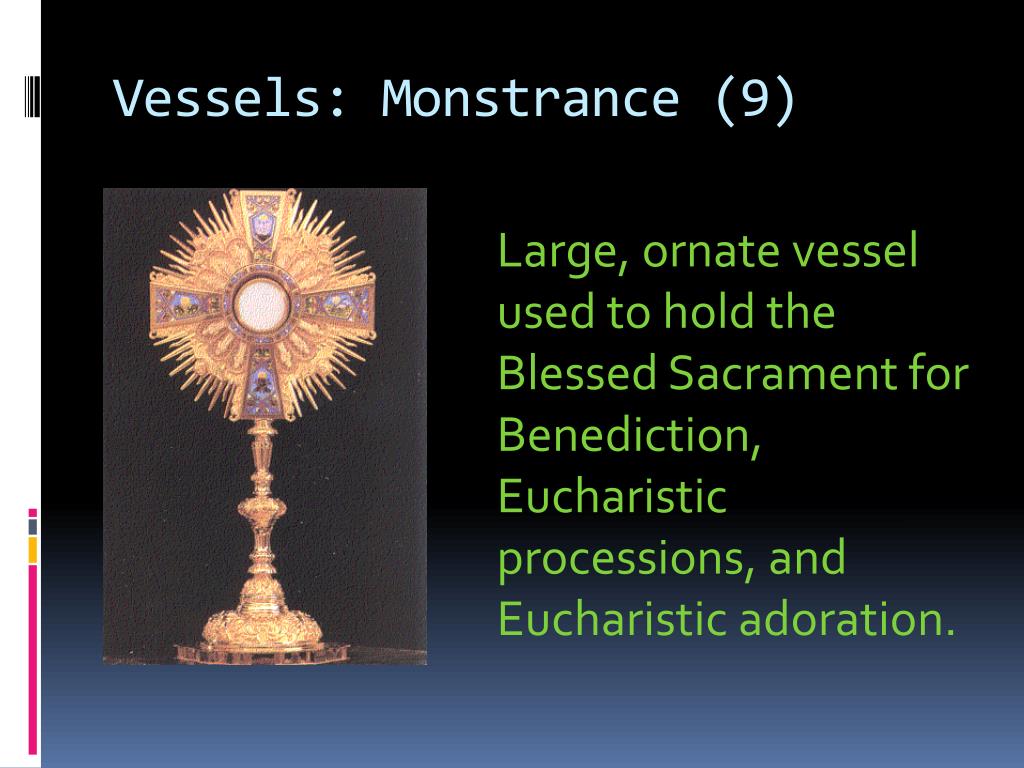 Vessels: Monstrance (9)

Large, ornate vessel used to hold the Blessed Sacrament for Benediction, Eucharistic processions, and Eucharistic adoration.